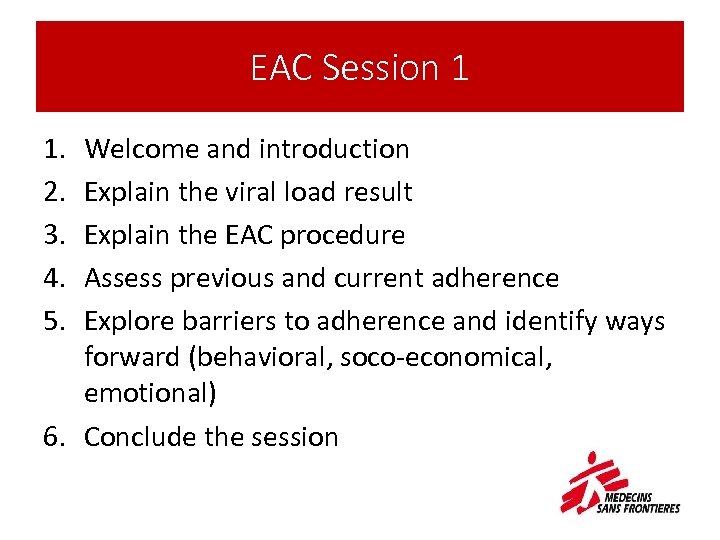 EAC Session 1

1. Welcome and introduction
2. Explain the viral load result
3. Explain the EAC procedure
4. Assess previous and current adherence
5. Explore barriers to adherence and identify ways forward (behavioral, soco-economical, emotional)
6. Conclude the session

MEDECINS SANS FRONTIERES